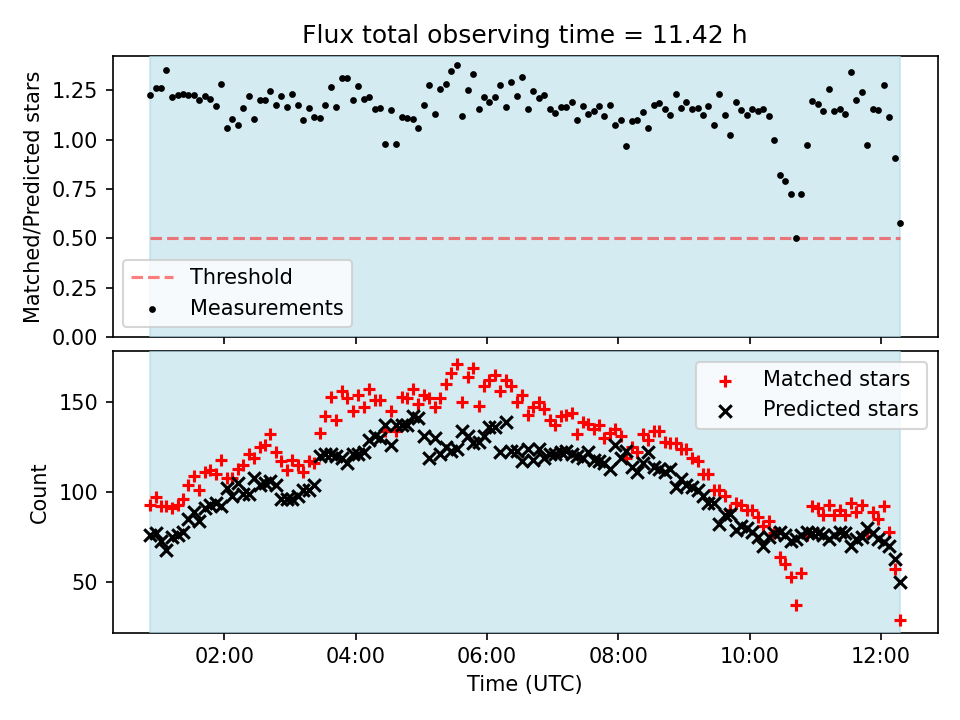 Flux total observing time = 11.42 h

Matched/Predicted stars

1.25
1.00
0.75
0.50
0.25
0.00

Threshold
Measurements

Count

150
100
50

Matched stars
Predicted stars

02:00
04:00
06:00
08:00
10:00
12:00

Time (UTC)